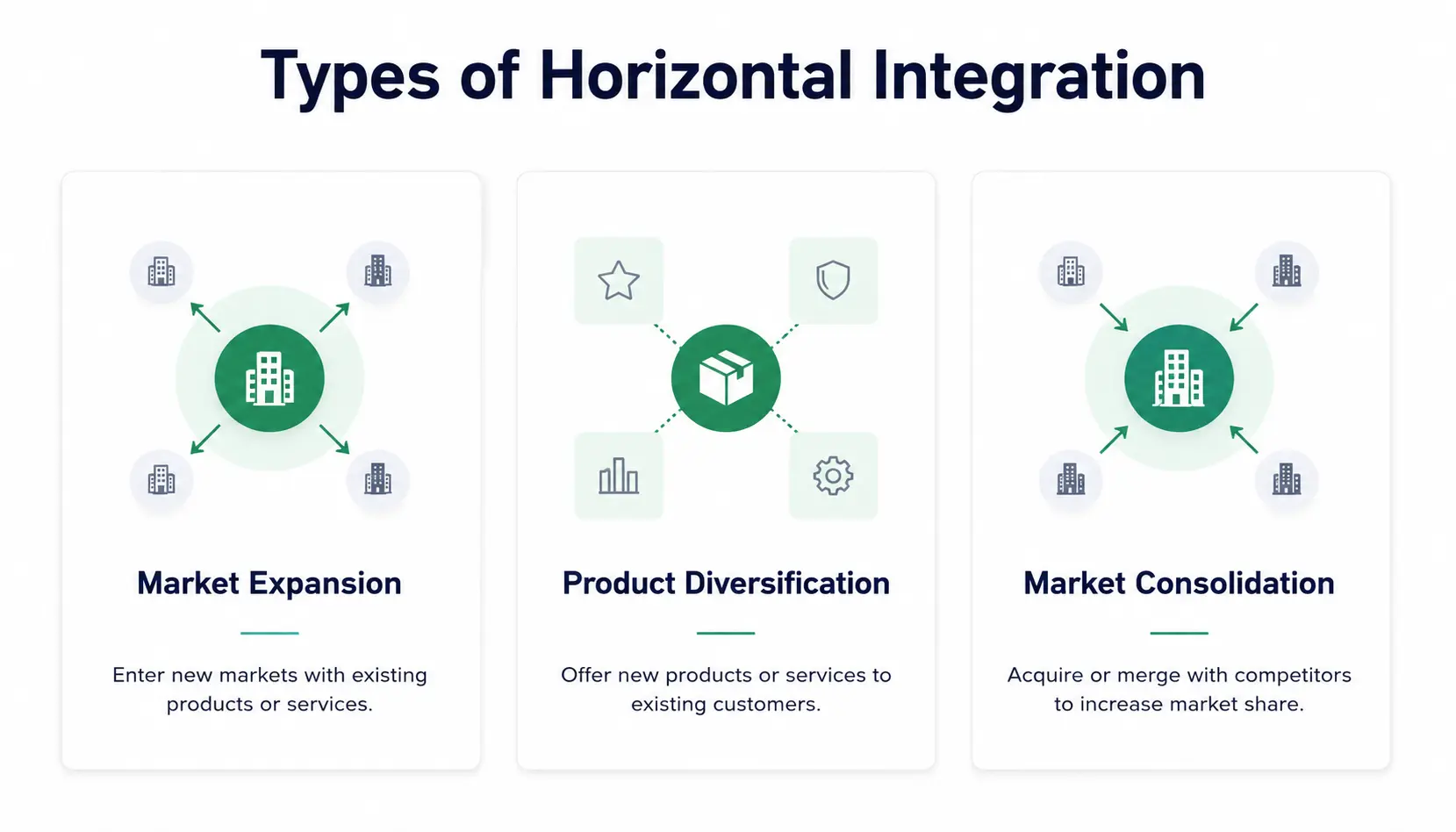 Types of Horizontal Integration

Market Expansion

Enter new markets with existing products or services.

Product Diversification

Offer new products or services to existing customers.

Market Consolidation

Acquire or merge with competitors to increase market share.